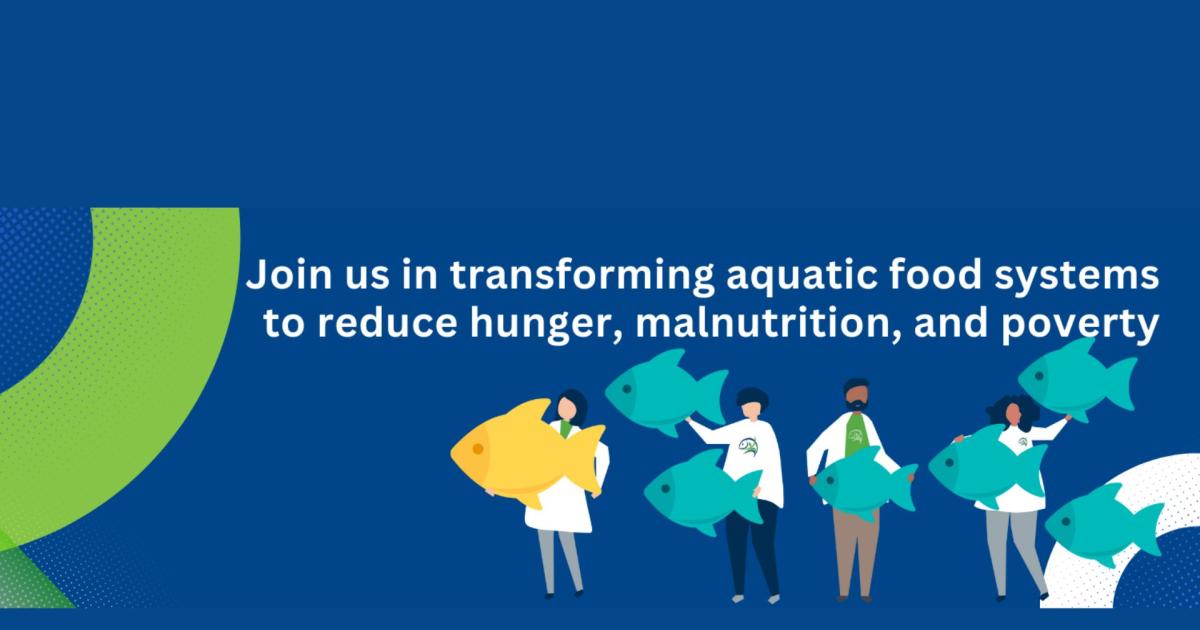 Join us in transforming aquatic food systems to reduce hunger, malnutrition, and poverty